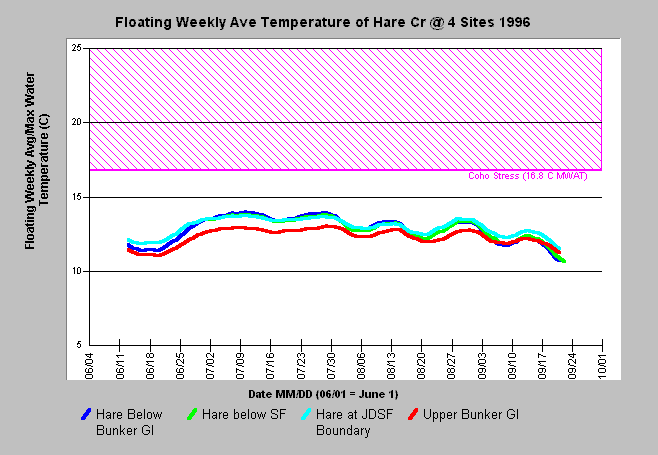 Floating Weekly Ave Temperature of Hare Cr @ 4 Sites 1996

Floating Weekly Avg/Max Water Temperature (C)

25
20
15
10
5

Coho Stress (16.8 C MWAT)

06/04
06/11
06/18
06/25
07/02
07/09
07/16
07/23
07/30
08/06
08/13
08/20
08/27
09/03
09/10
09/17
09/24
10/01

Date MM/DD (06/01 = June 1)

Hare Below Bunker Gl
Hare below SF
Hare at JDSF Boundary
Upper Bunker Gl